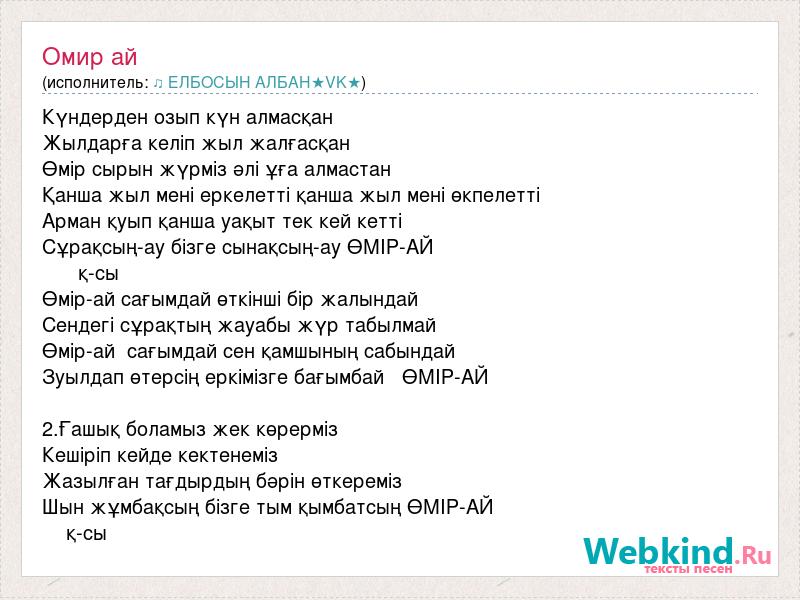 Омир ай
(исполнитель: ♫ ЕЛБОСЫН АЛБАН★VK★)

Күндерден озып күн алмасқан
Жылдарға келіп жыл жалғасқан
Өмір сырын жүрміз әлі ұға алмастан
Қанша жыл мені еркелетті қанша жыл мені өкпелетті
Арман қуып қанша уақыт тек кей кетті
Сұрақсың-ау бізге сынақсың-ау ӨМІР-АЙ
қ-сы
Өмір-ай сағымдай өткінші бір жалындай
Сендегі сұрақтың жауабы жүр табылмай
Өмір-ай сағымдай сен қамшының сабындай
Зуылдап өтерсің еркімізге бағымбай ӨМІР-АЙ

2.Ғашық боламыз жек көрерміз
Кешіріп кейде кектенеміз
Жазылған тағдырдың бәрін өткереміз
Шын жұмбақсың бізге тым қымбатсың ӨМІР-АЙ
қ-сы

Webkind.Ru
тексты песен